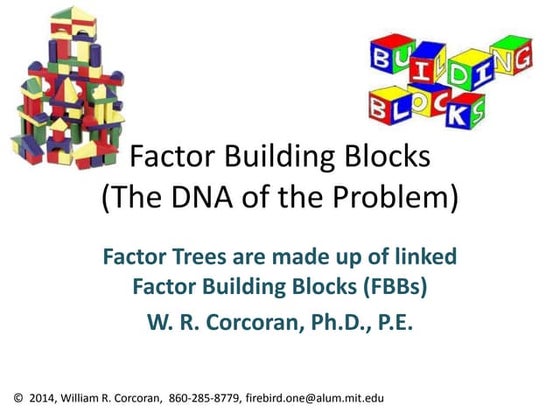 BUILDING BLOCKS

Factor Building Blocks
(The DNA of the Problem)

Factor Trees are made up of linked Factor Building Blocks (FBBs)

W. R. Corcoran, Ph.D., P.E.

© 2014, William R. Corcoran, 860-285-8779, firebird.one@alum.mit.edu